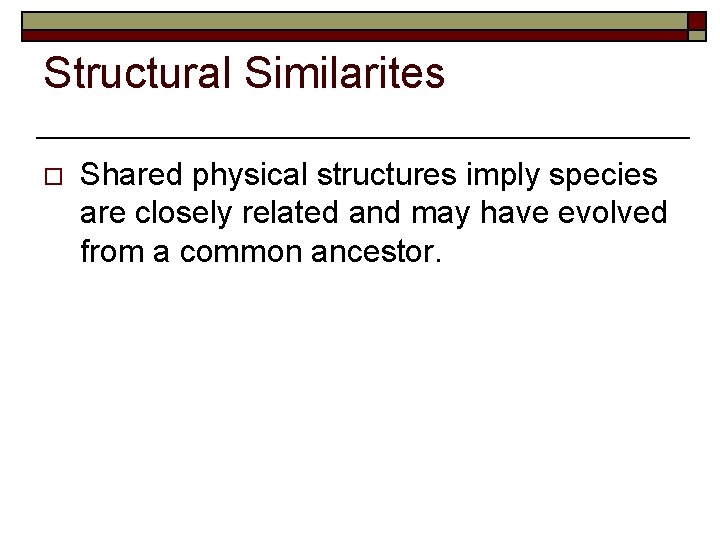 Structural Similarites

Shared physical structures imply species are closely related and may have evolved from a common ancestor.